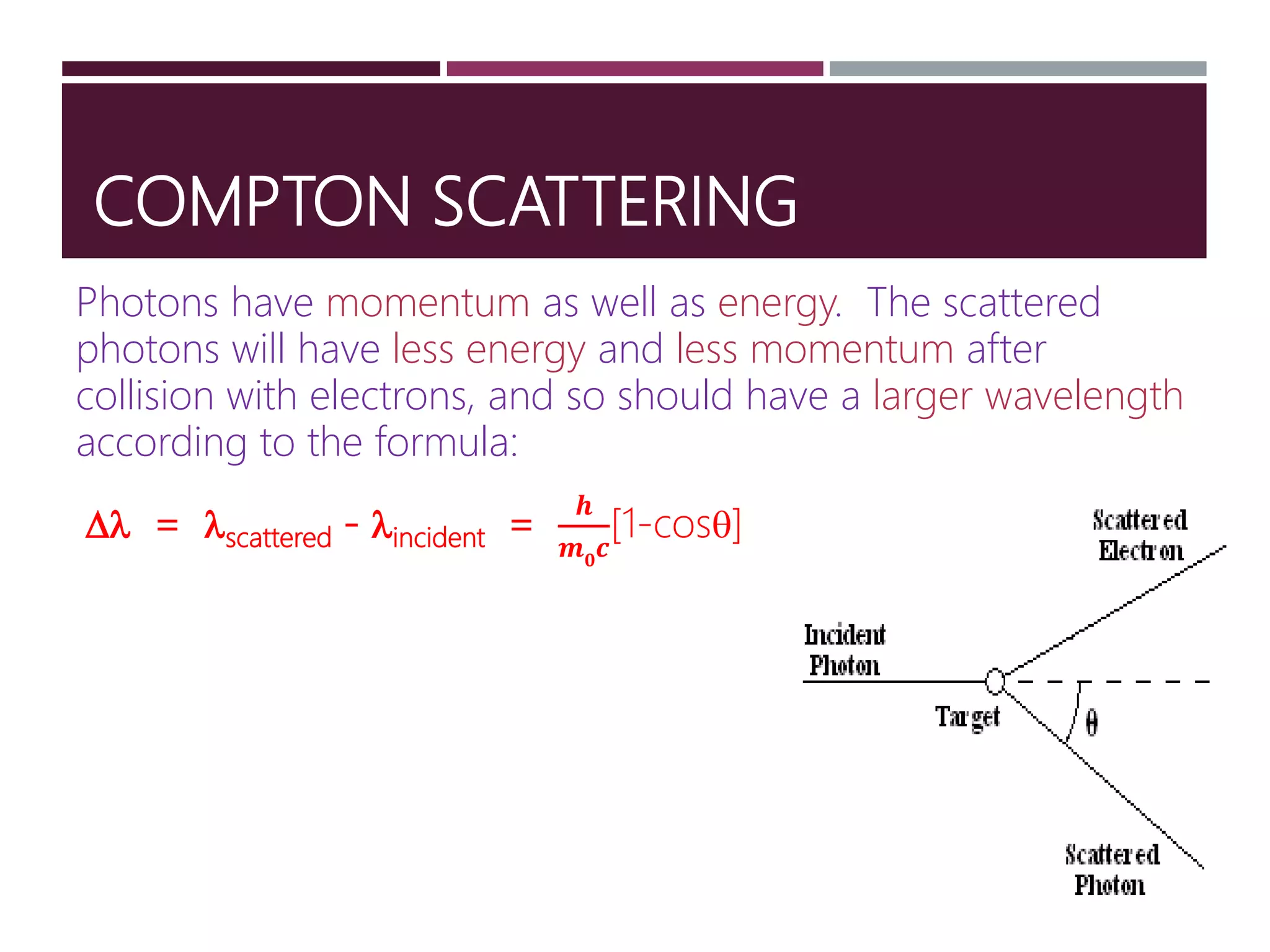 COMPTON SCATTERING

Photons have momentum as well as energy. The scattered photons will have less energy and less momentum after collision with electrons, and so should have a larger wavelength according to the formula:

$\Delta\lambda = \lambda_{scattered} - \lambda_{incident} = \frac{h}{m_0 c}[1-\cos\theta]$

Scattered Electron

Incident Photon

Target

$\theta$

Scattered Photon